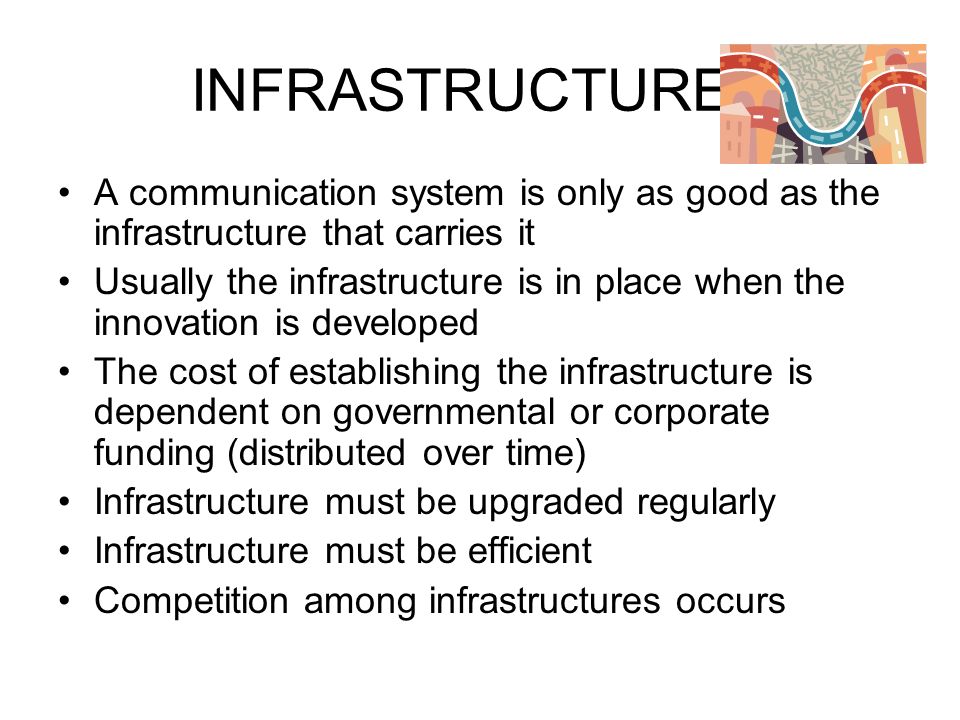 INFRASTRUCTURE

• A communication system is only as good as the infrastructure that carries it
• Usually the infrastructure is in place when the innovation is developed
• The cost of establishing the infrastructure is dependent on governmental or corporate funding (distributed over time)
• Infrastructure must be upgraded regularly
• Infrastructure must be efficient
• Competition among infrastructures occurs